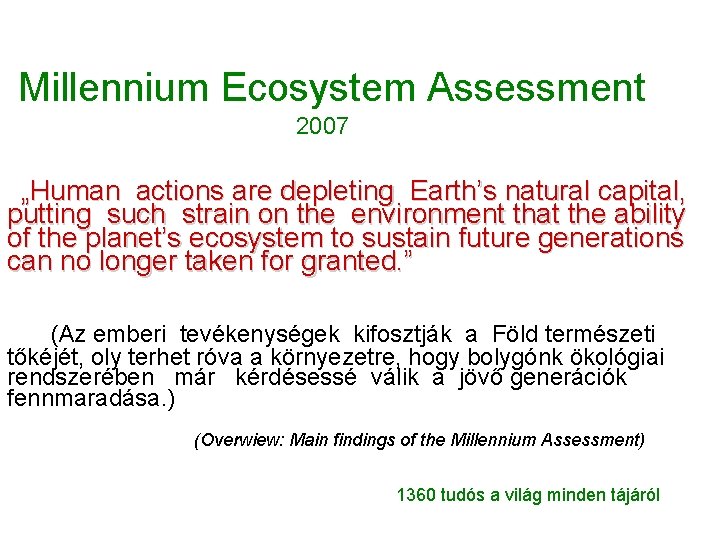 Millennium Ecosystem Assessment
2007

„Human actions are depleting Earth’s natural capital, putting such strain on the environment that the ability of the planet’s ecosystem to sustain future generations can no longer taken for granted.”

(Az emberi tevékenységek kifosztják a Föld természeti tőkéjét, oly terhet róva a környezetre, hogy bolygónk ökológiai rendszerében már kérdésessé válik a jövő generációk fennmaradása.)

(Overwiew: Main findings of the Millennium Assessment)

1360 tudós a világ minden tájáról